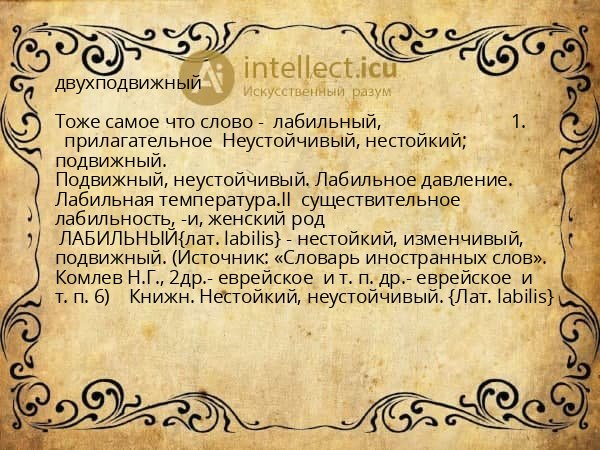 intellect.icu
Искусственный разум

двухподвижный

Тоже самое что слово - лабильный, 1. прилагательное Неустойчивый, нестойкий; подвижный.
Подвижный, неустойчивый. Лабильное давление. Лабильная температура.II существительное лабильность, -и, женский род
ЛАБИЛЬНЫЙ{лат. labilis} - нестойкий, изменчивый, подвижный. (Источник: «Словарь иностранных слов». Комлев Н.Г., 2др.- еврейское и т. п. др.- еврейское и т. п. 6) Книжн. Нестойкий, неустойчивый. {Лат. labilis}